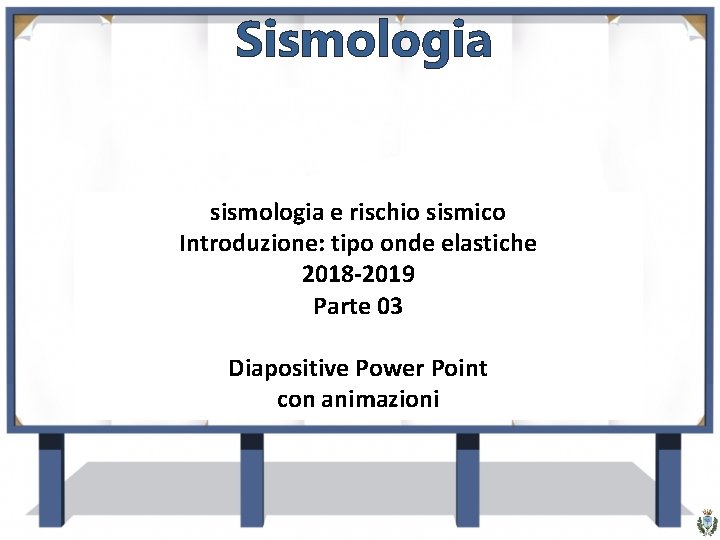 Sismologia

sismologia e rischio sismico
Introduzione: tipo onde elastiche
2018-2019
Parte 03

Diapositive Power Point
con animazioni